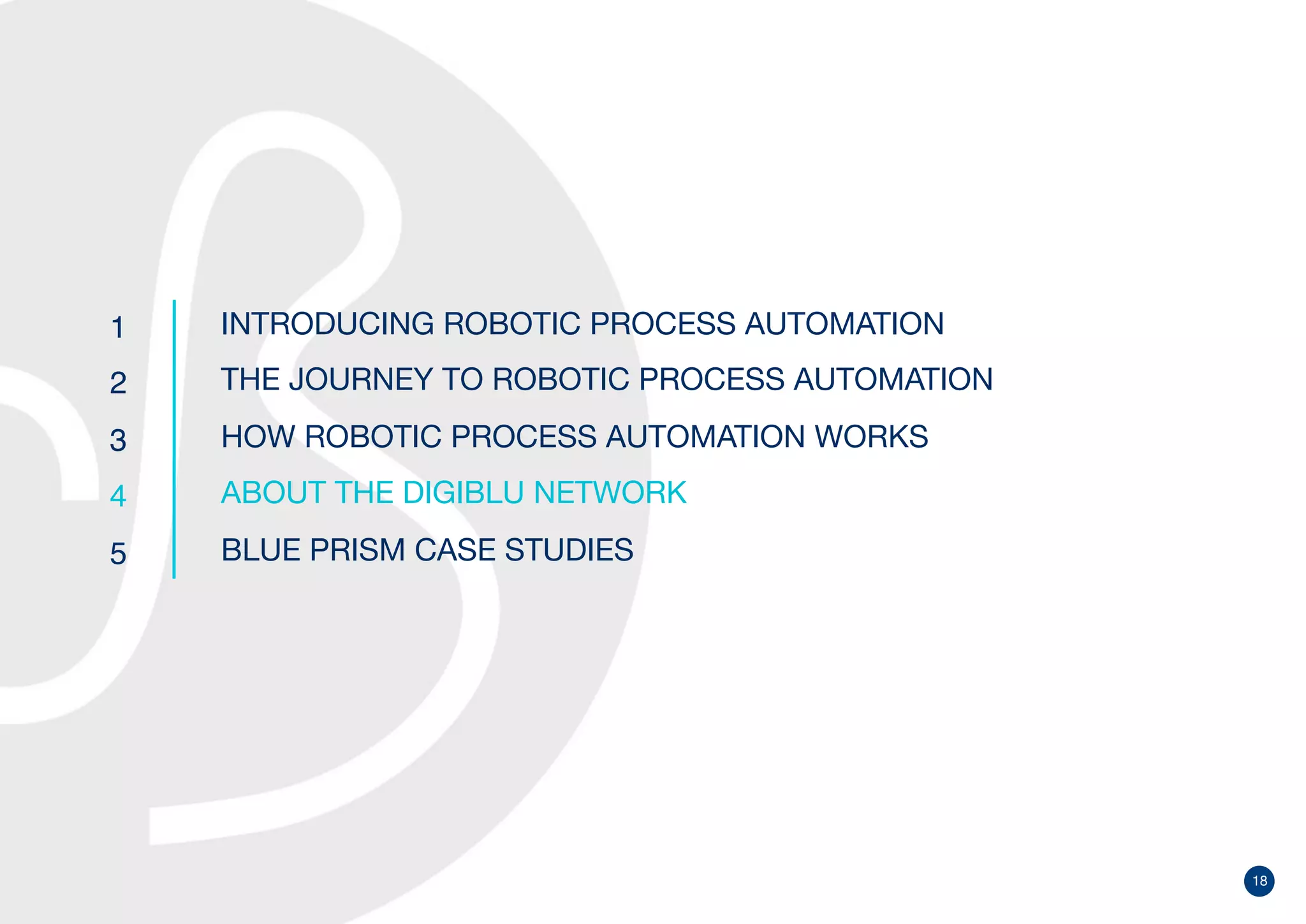 1 INTRODUCING ROBOTIC PROCESS AUTOMATION

2 THE JOURNEY TO ROBOTIC PROCESS AUTOMATION

3 HOW ROBOTIC PROCESS AUTOMATION WORKS

4 ABOUT THE DIGIBLU NETWORK

5 BLUE PRISM CASE STUDIES

18